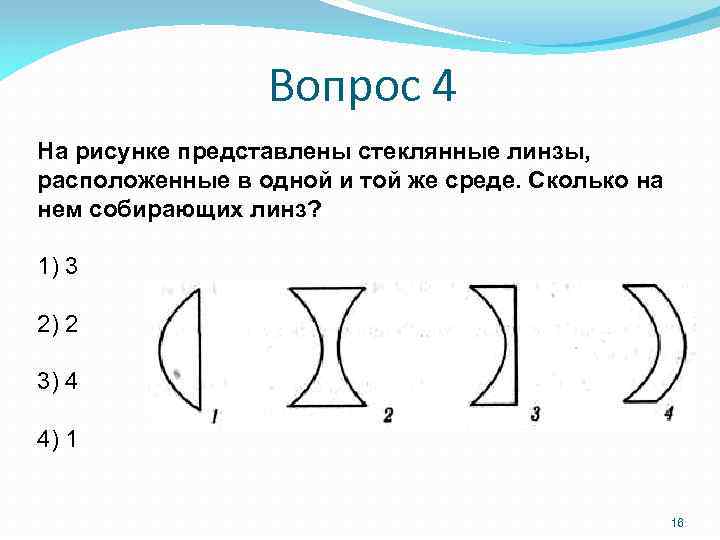 Вопрос 4

На рисунке представлены стеклянные линзы, расположенные в одной и той же среде. Сколько на нем собирающих линз?

1) 3

2) 2

3) 4

4) 1

1
2
3
4

16